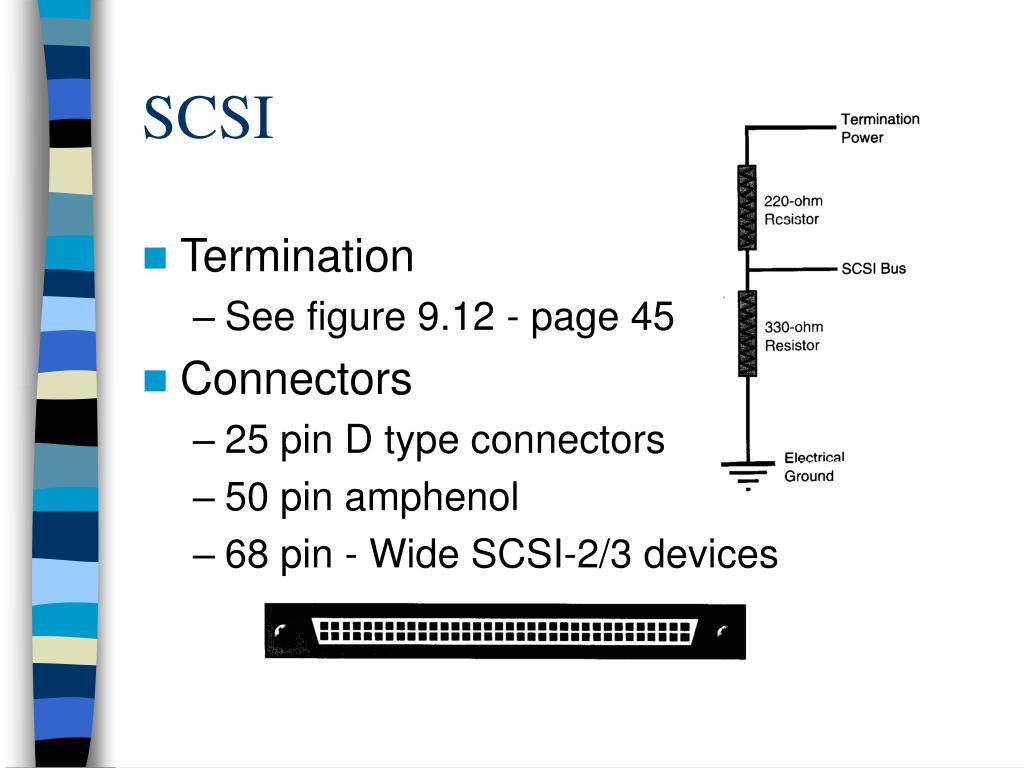 SCSI

Termination
– See figure 9.12 - page 45

Connectors
– 25 pin D type connectors
– 50 pin amphenol
– 68 pin - Wide SCSI-2/3 devices

Termination Power

220-ohm Resistor

SCSI Bus

330-ohm Resistor

Electrical Ground